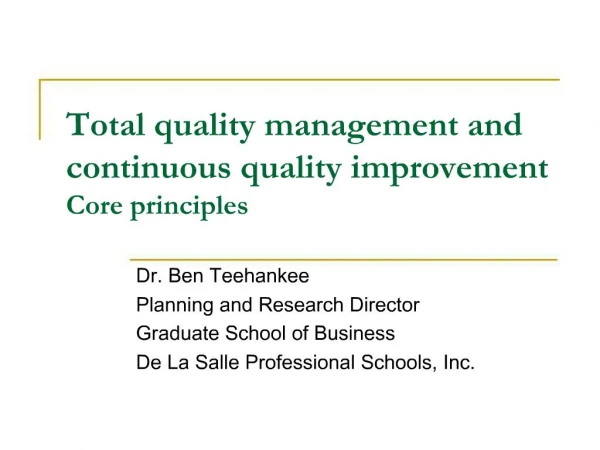 Total quality management and continuous quality improvement
Core principles

Dr. Ben Teehankee
Planning and Research Director
Graduate School of Business
De La Salle Professional Schools, Inc.